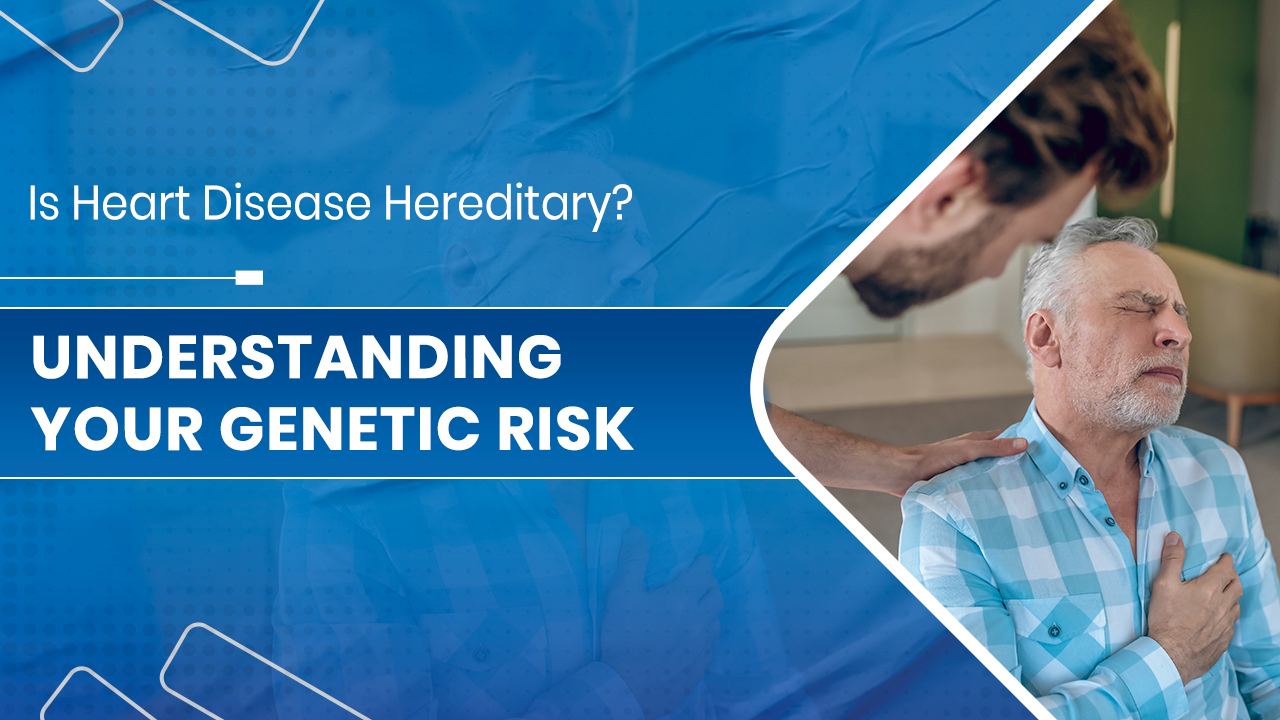 Is Heart Disease Hereditary?

UNDERSTANDING YOUR GENETIC RISK